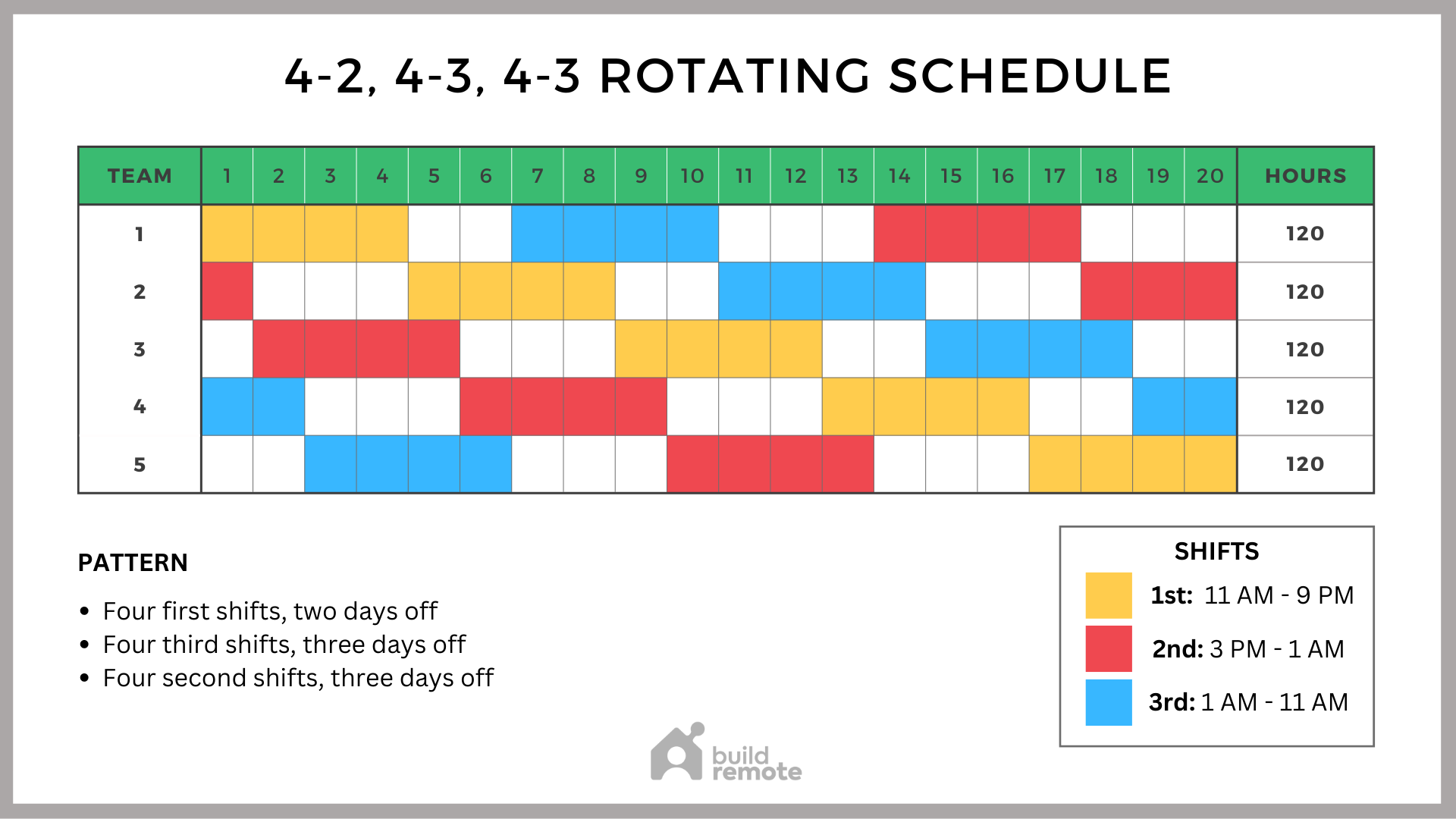 4-2, 4-3, 4-3 ROTATING SCHEDULE

| TEAM | 1 | 2 | 3 | 4 | 5 | 6 | 7 | 8 | 9 | 10 | 11 | 12 | 13 | 14 | 15 | 16 | 17 | 18 | 19 | 20 | HOURS |
|---|---|---|---|---|---|---|---|---|---|---|---|---|---|---|---|---|---|---|---|---|---|
| 1 | | | | | | | | | | | | | | | | | | | | | 120 |
| 2 | | | | | | | | | | | | | | | | | | | | | 120 |
| 3 | | | | | | | | | | | | | | | | | | | | | 120 |
| 4 | | | | | | | | | | | | | | | | | | | | | 120 |
| 5 | | | | | | | | | | | | | | | | | | | | | 120 |

PATTERN
• Four first shifts, two days off
• Four third shifts, three days off
• Four second shifts, three days off

SHIFTS
1st: 11 AM - 9 PM
2nd: 3 PM - 1 AM
3rd: 1 AM - 11 AM

build remote